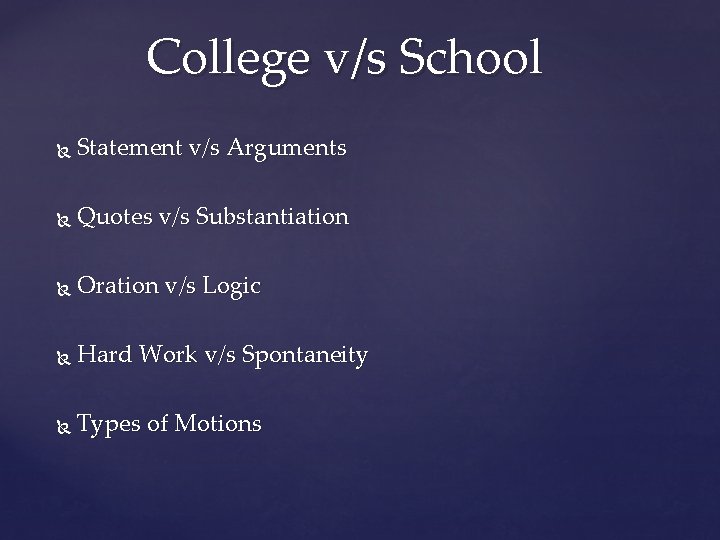 College v/s School

Statement v/s Arguments

Quotes v/s Substantiation

Oration v/s Logic

Hard Work v/s Spontaneity

Types of Motions